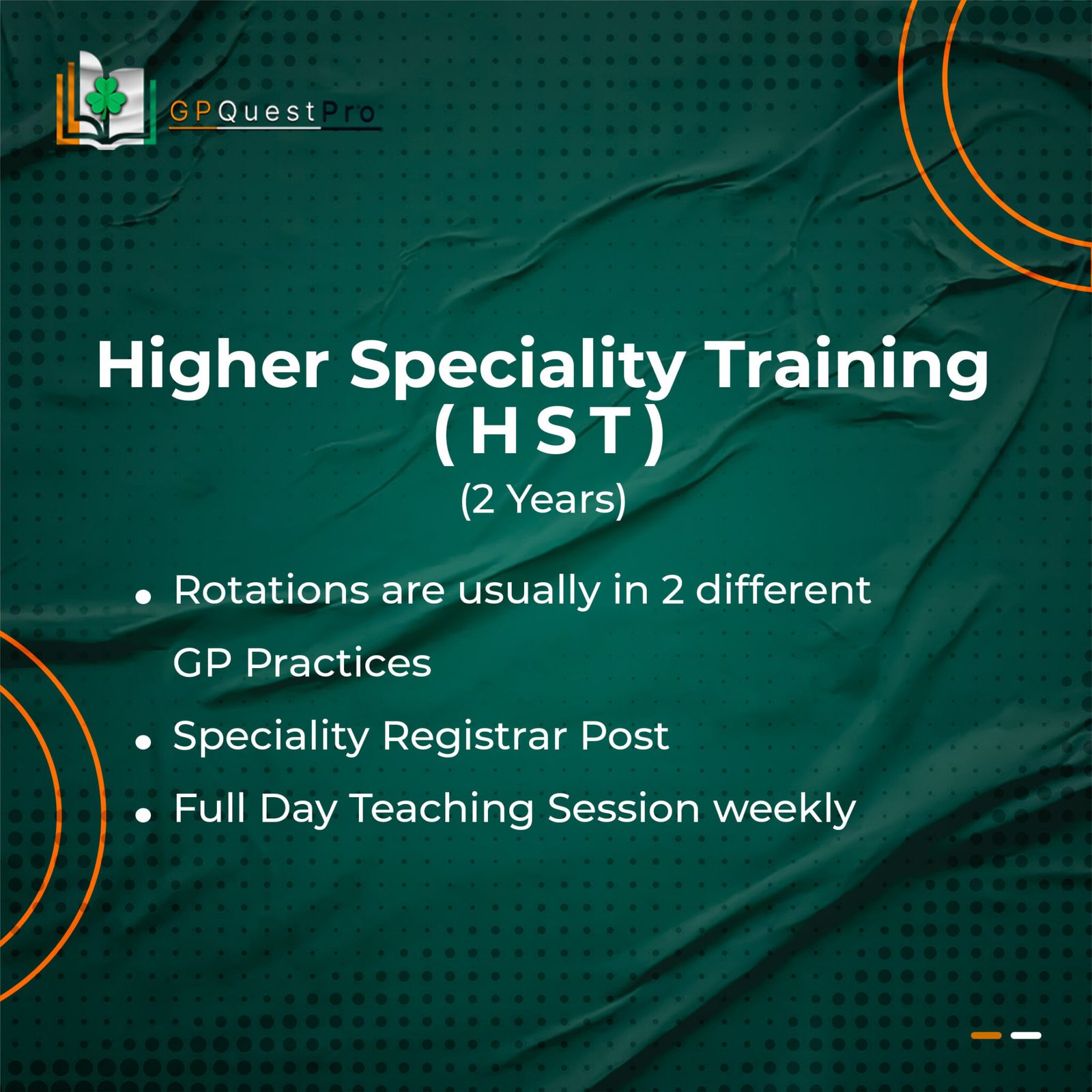 GPQuestPro

Higher Speciality Training
( H S T )
(2 Years)

• Rotations are usually in 2 different GP Practices
• Speciality Registrar Post
• Full Day Teaching Session weekly